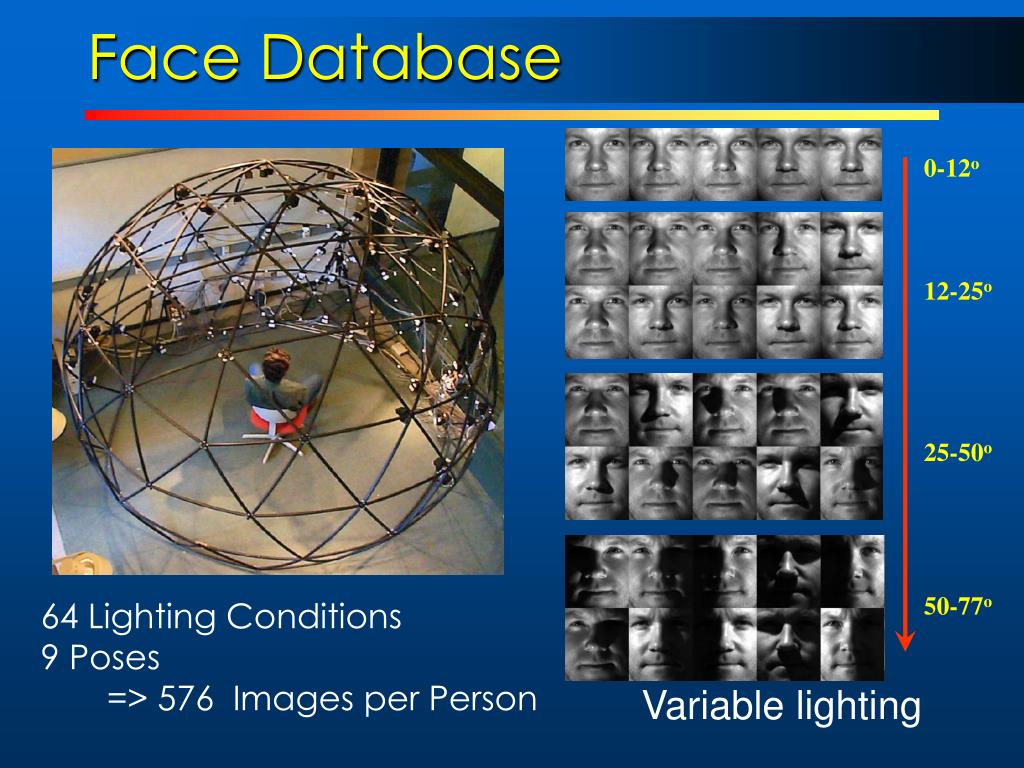 Face Database

0-12$^o$

12-25$^o$

25-50$^o$

50-77$^o$

64 Lighting Conditions
9 Poses
=> 576 Images per Person

Variable lighting